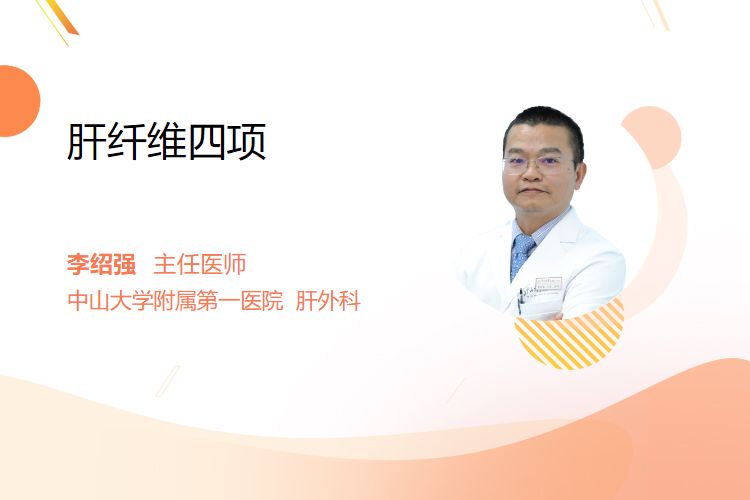 肝纤维四项

李绍强 主任医师
中山大学附属第一医院 肝外科